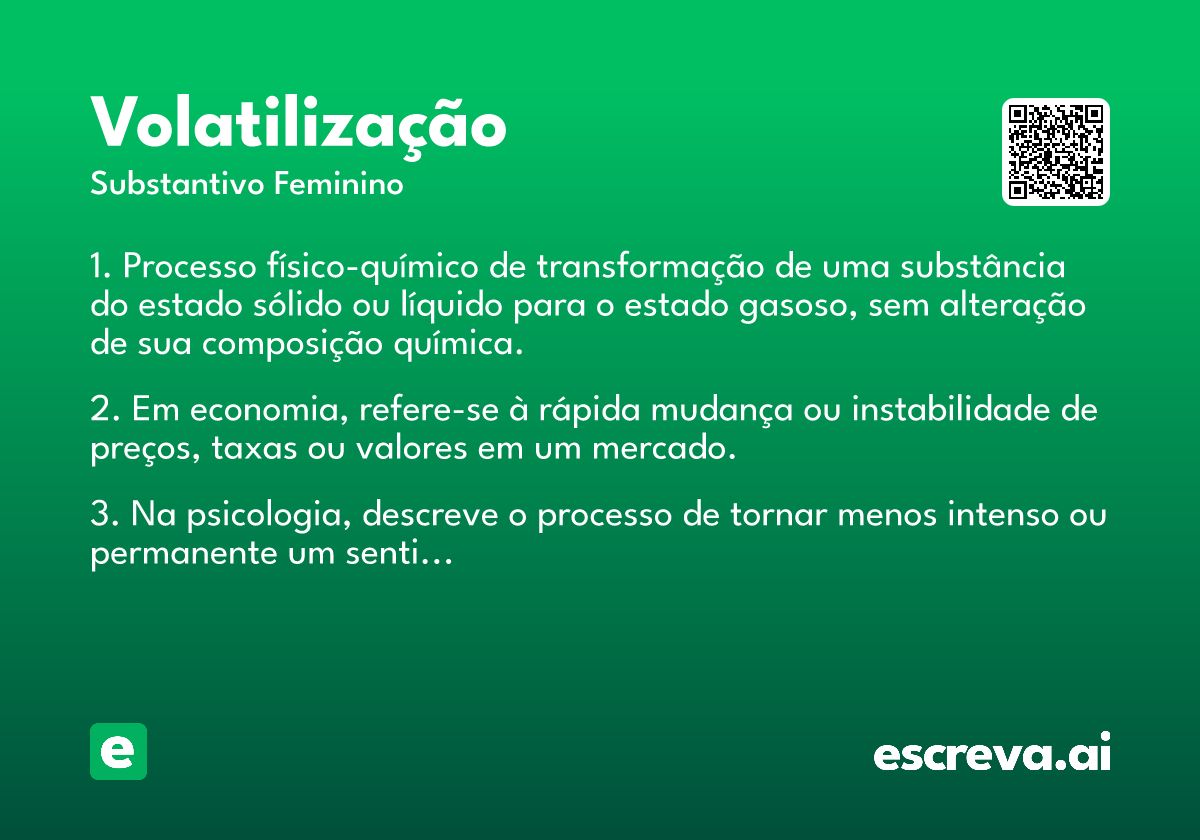 Volatilização
Substantivo Feminino

1. Processo físico-químico de transformação de uma substância do estado sólido ou líquido para o estado gasoso, sem alteração de sua composição química.

2. Em economia, refere-se à rápida mudança ou instabilidade de preços, taxas ou valores em um mercado.

3. Na psicologia, descreve o processo de tornar menos intenso ou permanente um senti...

e

escreva.ai